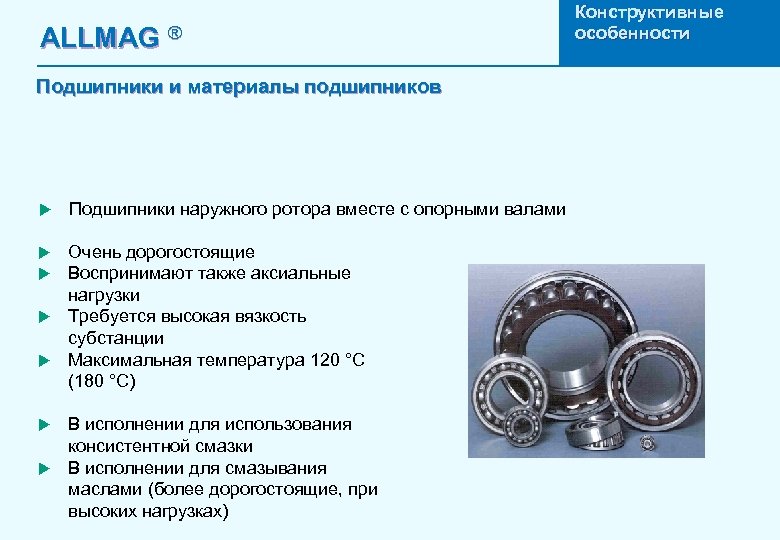 ALLMAG ®

Конструктивные особенности

Подшипники и материалы подшипников

► Подшипники наружного ротора вместе с опорными валами

► Очень дорогостоящие
► Воспринимают также аксиальные нагрузки
► Требуется высокая вязкость субстанции
► Максимальная температура 120 °C (180 °C)

► В исполнении для использования консистентной смазки
► В исполнении для смазывания маслами (более дорогостоящие, при высоких нагрузках)